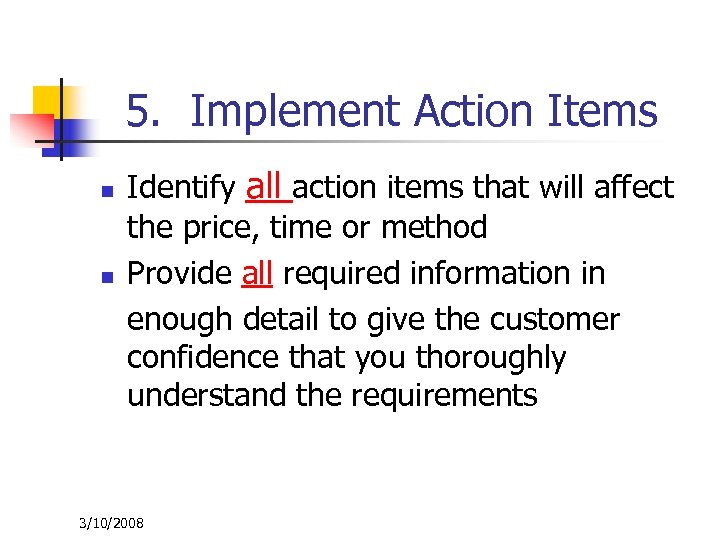 5. Implement Action Items

- Identify all action items that will affect the price, time or method
- Provide all required information in enough detail to give the customer confidence that you thoroughly understand the requirements

3/10/2008